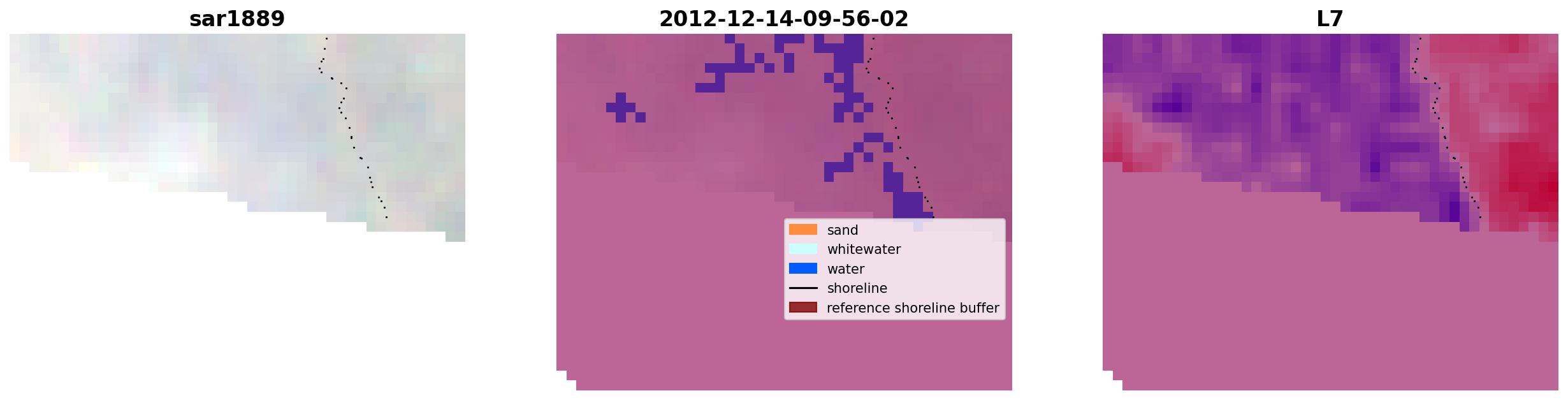 sar1889

2012-12-14-09-56-02

sand
whitewater
water
shoreline
reference shoreline buffer

L7